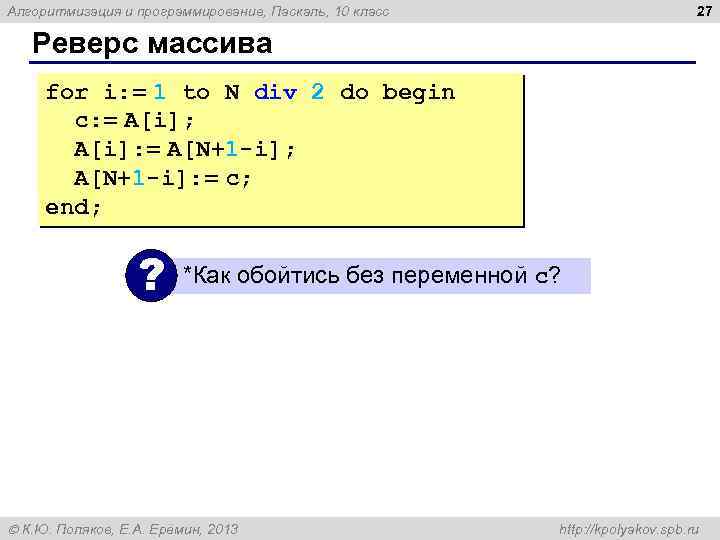 Алгоритмизация и программирование, Паскаль, 10 класс

27

Реверс массива

for i:= 1 to N div 2 do begin
  c:= A[i];
  A[i]:= A[N+1-i];
  A[N+1-i]:= c;
end;

?

*Как обойтись без переменной c?

© К.Ю. Поляков, Е.А. Еремин, 2013

http://kpolyakov.spb.ru